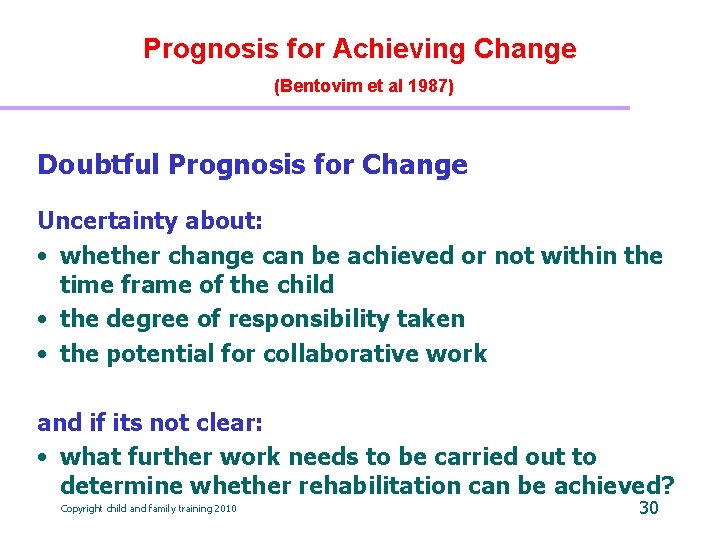 Prognosis for Achieving Change

(Bentovim et al 1987)

Doubtful Prognosis for Change

Uncertainty about:

• whether change can be achieved or not within the time frame of the child
• the degree of responsibility taken
• the potential for collaborative work

and if its not clear:

• what further work needs to be carried out to determine whether rehabilitation can be achieved?

Copyright child and family training 2010

30